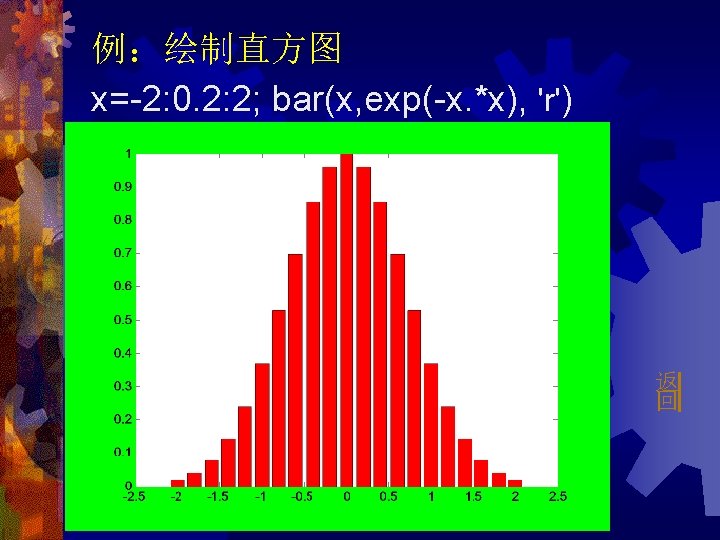 例：绘制直方图

x=-2:0.2:2; bar(x,exp(-x.*x), 'r')

1
0.9
0.8
0.7
0.6
0.5
0.4
0.3
0.2
0.1
0

-2.5 -2 -1.5 -1 -0.5 0 0.5 1 1.5 2 2.5

返回